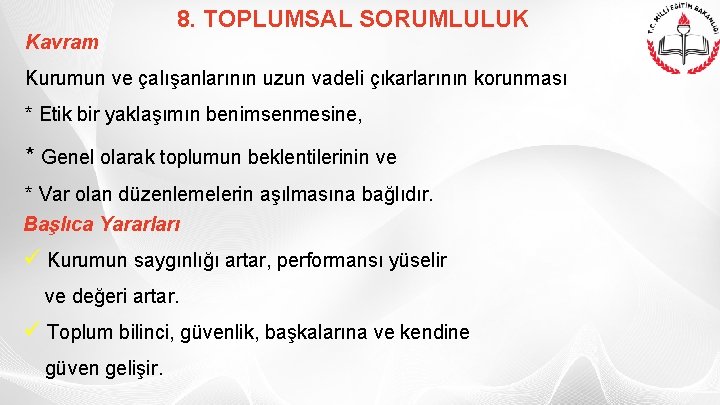 8. TOPLUMSAL SORUMLULUK

T.C. MİLLİ EĞİTİM BAKANLIĞI

Kavram

Kurumun ve çalışanlarının uzun vadeli çıkarlarının korunması

* Etik bir yaklaşımın benimsenmesine,

* Genel olarak toplumun beklentilerinin ve

* Var olan düzenlemelerin aşılmasına bağlıdır.

Başlıca Yararları

✓ Kurumun saygınlığı artar, performansı yüselir ve değeri artar.

✓ Toplum bilinci, güvenlik, başkalarına ve kendine güven gelişir.